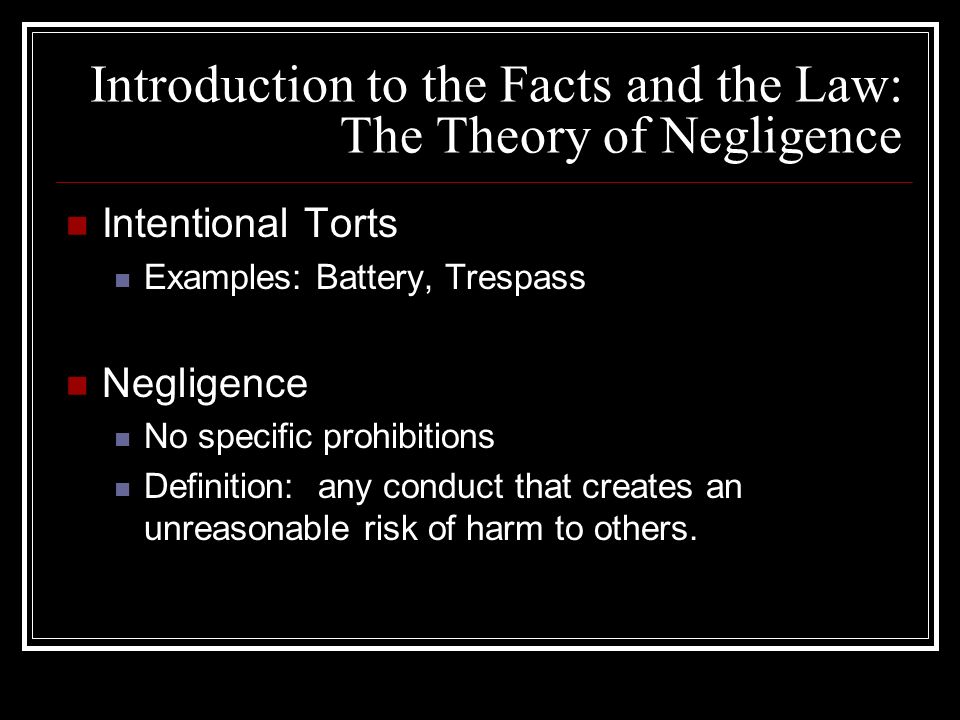 Introduction to the Facts and the Law: The Theory of Negligence

Intentional Torts
Examples: Battery, Trespass

Negligence
No specific prohibitions
Definition: any conduct that creates an unreasonable risk of harm to others.